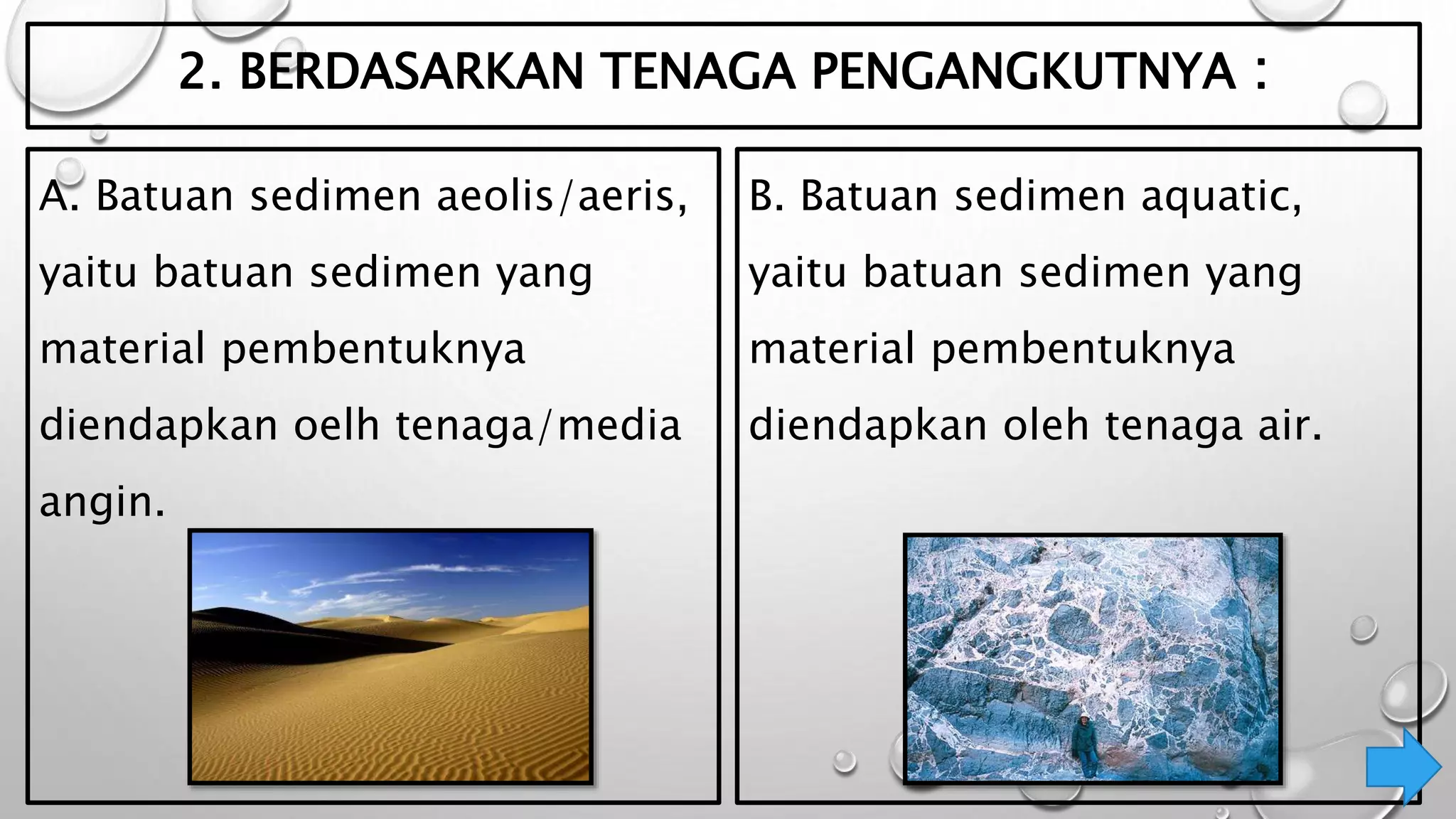 2. BERDASARKAN TENAGA PENGANGKUTNYA :

A. Batuan sedimen aeolis/aeris, yaitu batuan sedimen yang material pembentuknya diendapkan oelh tenaga/media angin.

B. Batuan sedimen aquatic, yaitu batuan sedimen yang material pembentuknya diendapkan oleh tenaga air.